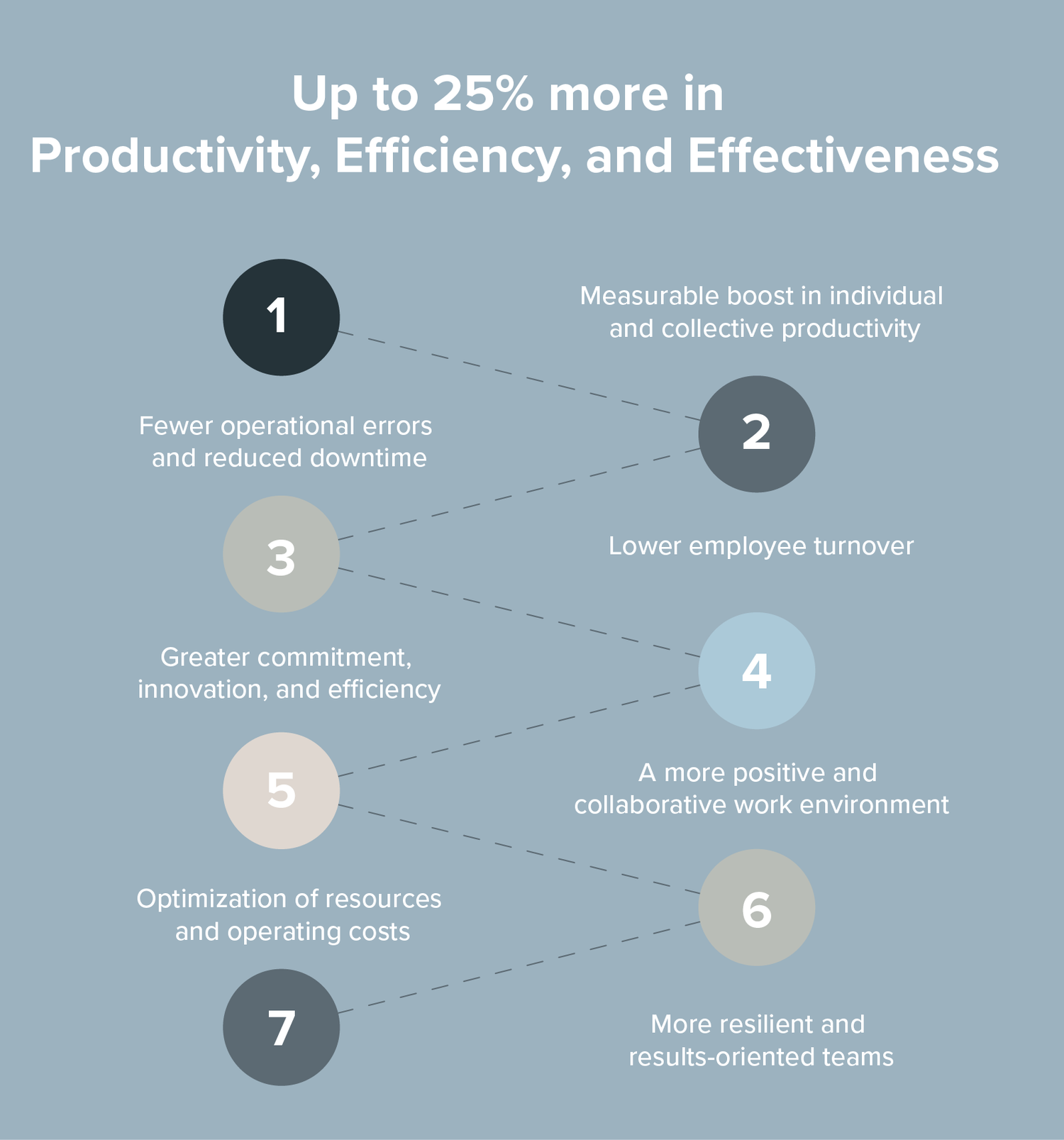 Up to 25% more in
Productivity, Efficiency, and Effectiveness

1

Measurable boost in individual and collective productivity

2

Fewer operational errors and reduced downtime

3

Lower employee turnover

4

Greater commitment, innovation, and efficiency

5

A more positive and collaborative work environment

6

Optimization of resources and operating costs

7

More resilient and results-oriented teams